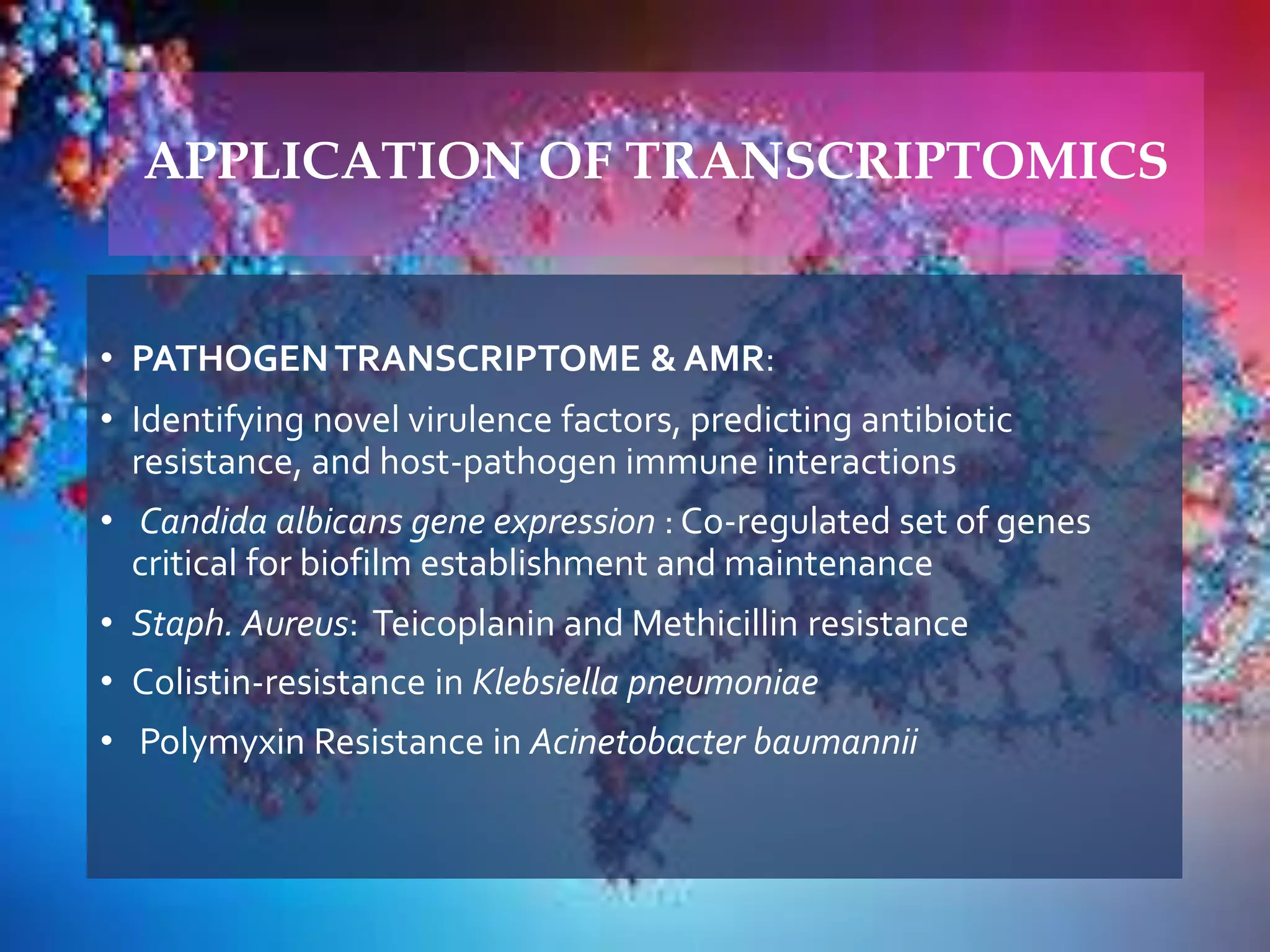 APPLICATION OF TRANSCRIPTOMICS

• PATHOGEN TRANSCRIPTOME & AMR:
• Identifying novel virulence factors, predicting antibiotic resistance, and host-pathogen immune interactions
• Candida albicans gene expression : Co-regulated set of genes critical for biofilm establishment and maintenance
• Staph. Aureus: Teicoplanin and Methicillin resistance
• Colistin-resistance in Klebsiella pneumoniae
• Polymyxin Resistance in Acinetobacter baumannii